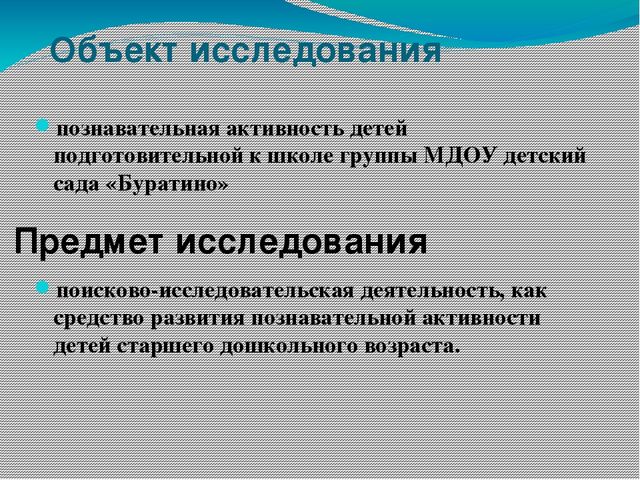 Объект исследования

познавательная активность детей подготовительной к школе группы МДОУ детский сада «Буратино»

Предмет исследования

поисково-исследовательская деятельность, как средство развития познавательной активности детей старшего дошкольного возраста.